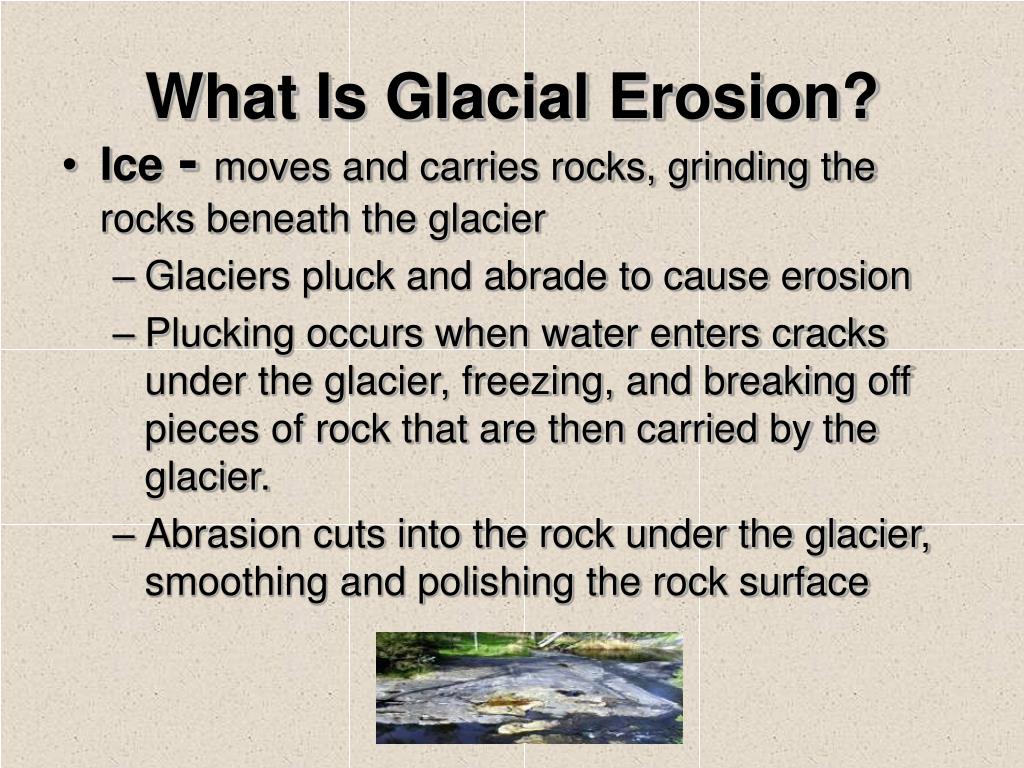 What Is Glacial Erosion?

• Ice - moves and carries rocks, grinding the rocks beneath the glacier

– Glaciers pluck and abrade to cause erosion

– Plucking occurs when water enters cracks under the glacier, freezing, and breaking off pieces of rock that are then carried by the glacier.

– Abrasion cuts into the rock under the glacier, smoothing and polishing the rock surface